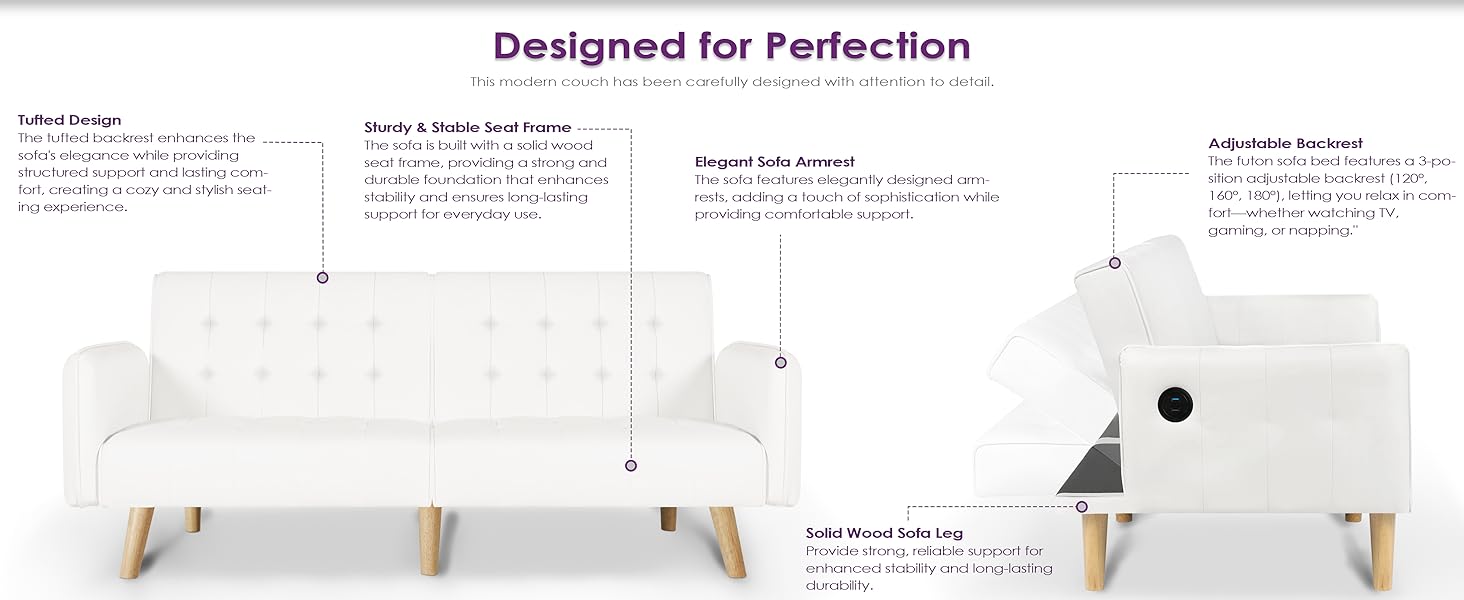 Designed for Perfection

This modern couch has been carefully designed with attention to detail.

Tufted Design
The tufted backrest enhances the sofa's elegance while providing structured support and lasting comfort, creating a cozy and stylish seating experience.

Sturdy & Stable Seat Frame
The sofa is built with a solid wood seat frame, providing a strong and durable foundation that enhances stability and ensures long-lasting support for everyday use.

Elegant Sofa Armrest
The sofa features elegantly designed armrests, adding a touch of sophistication while providing comfortable support.

Adjustable Backrest
The futon sofa bed features a 3-position adjustable backrest (120°, 160°, 180°), letting you relax in comfort—whether watching TV, gaming, or napping."

Solid Wood Sofa Leg
Provide strong, reliable support for enhanced stability and long-lasting durability.